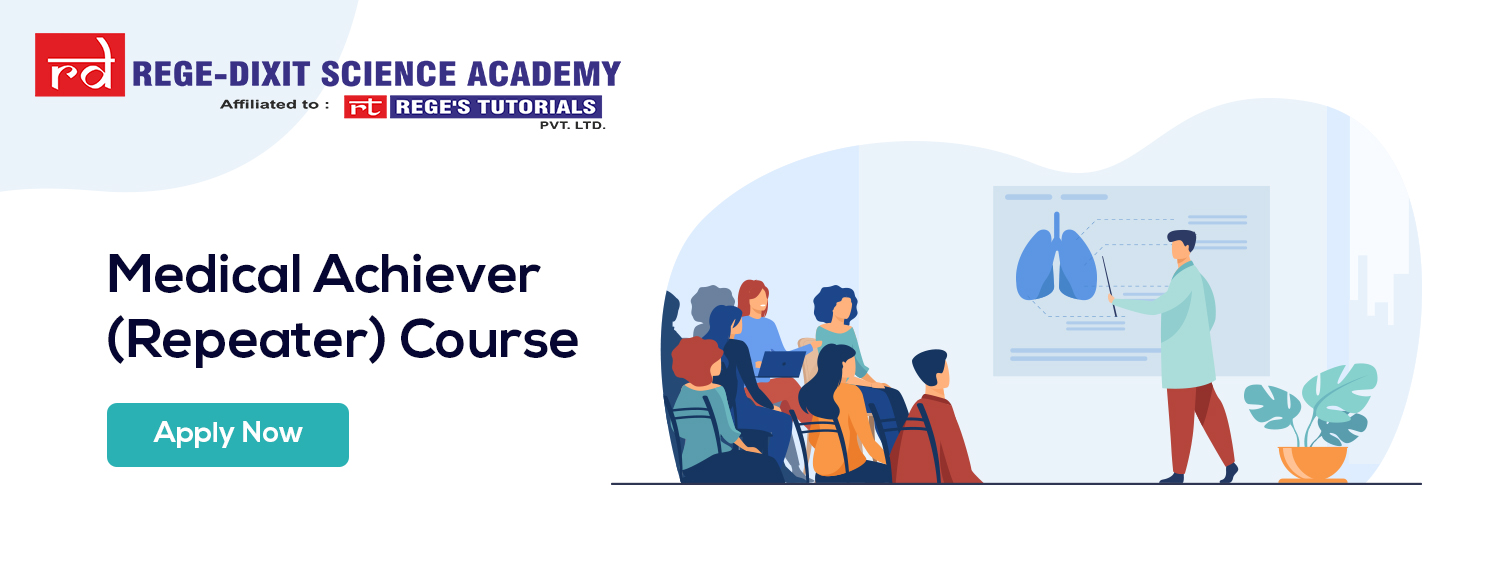 rd REGE-DIXIT SCIENCE ACADEMY
Affiliated to : rt REGE'S TUTORIALS PVT. LTD.

Medical Achiever (Repeater) Course

Apply Now